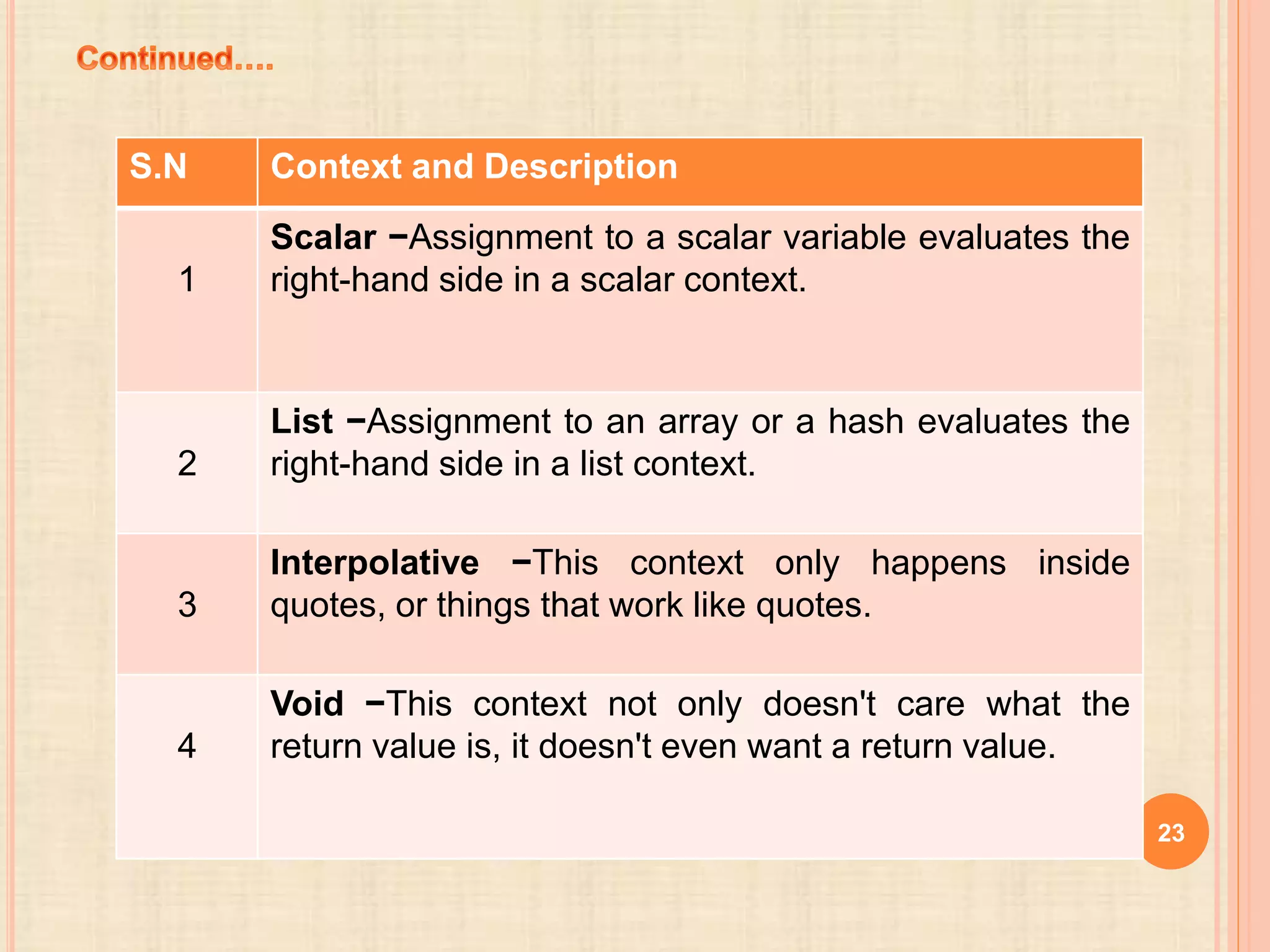 Continued….

| S.N | Context and Description |
|---|---|
| 1 | Scalar −Assignment to a scalar variable evaluates the right-hand side in a scalar context. |
| 2 | List −Assignment to an array or a hash evaluates the right-hand side in a list context. |
| 3 | Interpolative −This context only happens inside quotes, or things that work like quotes. |
| 4 | Void −This context not only doesn't care what the return value is, it doesn't even want a return value. |

23